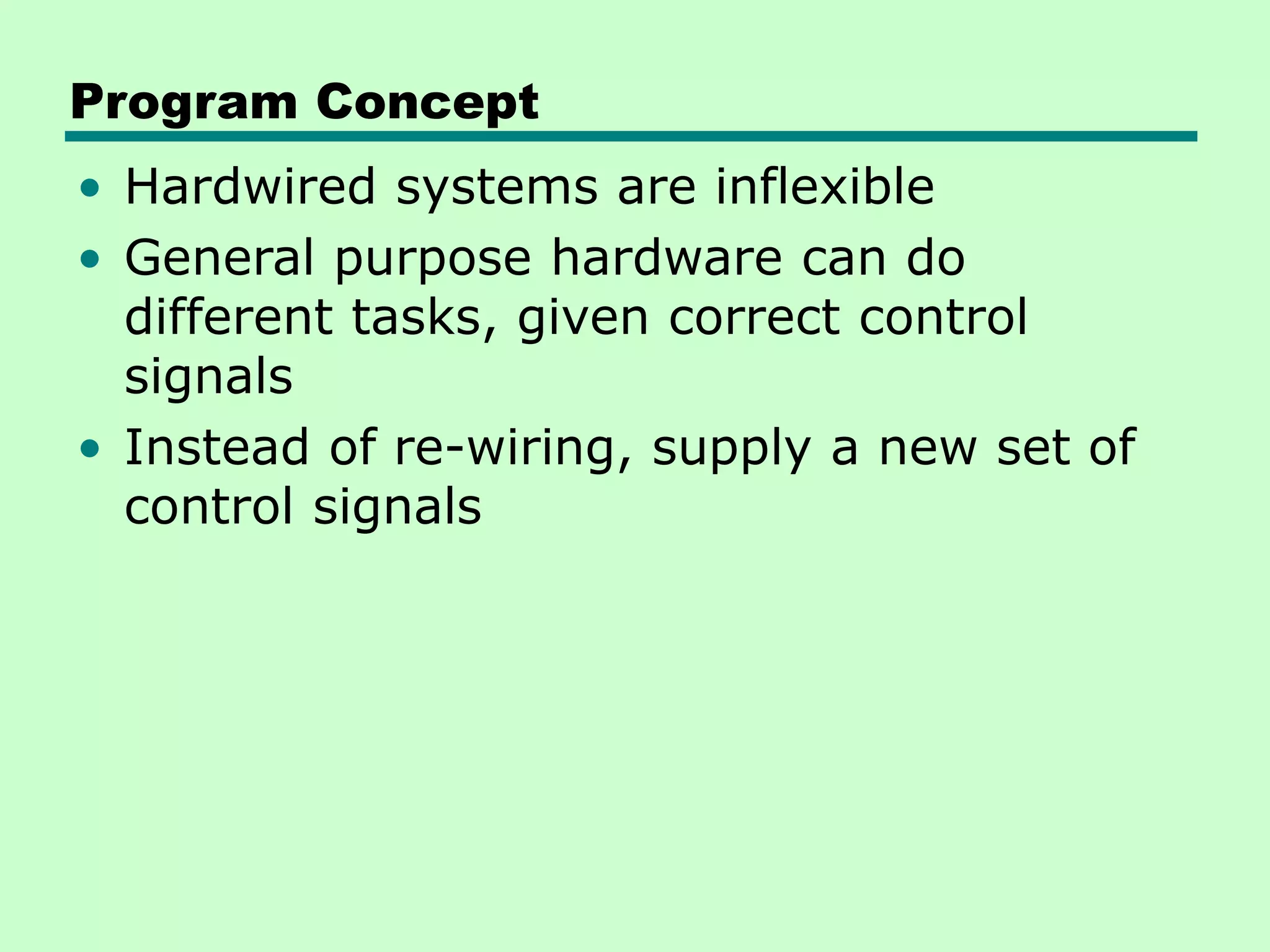 Program Concept

• Hardwired systems are inflexible
• General purpose hardware can do different tasks, given correct control signals
• Instead of re-wiring, supply a new set of control signals